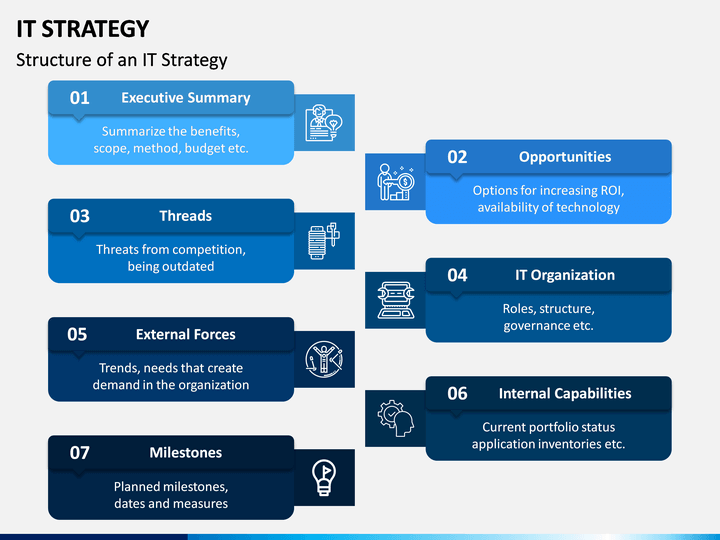 IT STRATEGY

Structure of an IT Strategy

01 Executive Summary

Summarize the benefits, scope, method, budget etc.

02 Opportunities

Options for increasing ROI, availability of technology

03 Threads

Threats from competition, being outdated

04 IT Organization

Roles, structure, governance etc.

05 External Forces

Trends, needs that create demand in the organization

06 Internal Capabilities

Current portfolio status application inventories etc.

07 Milestones

Planned milestones, dates and measures